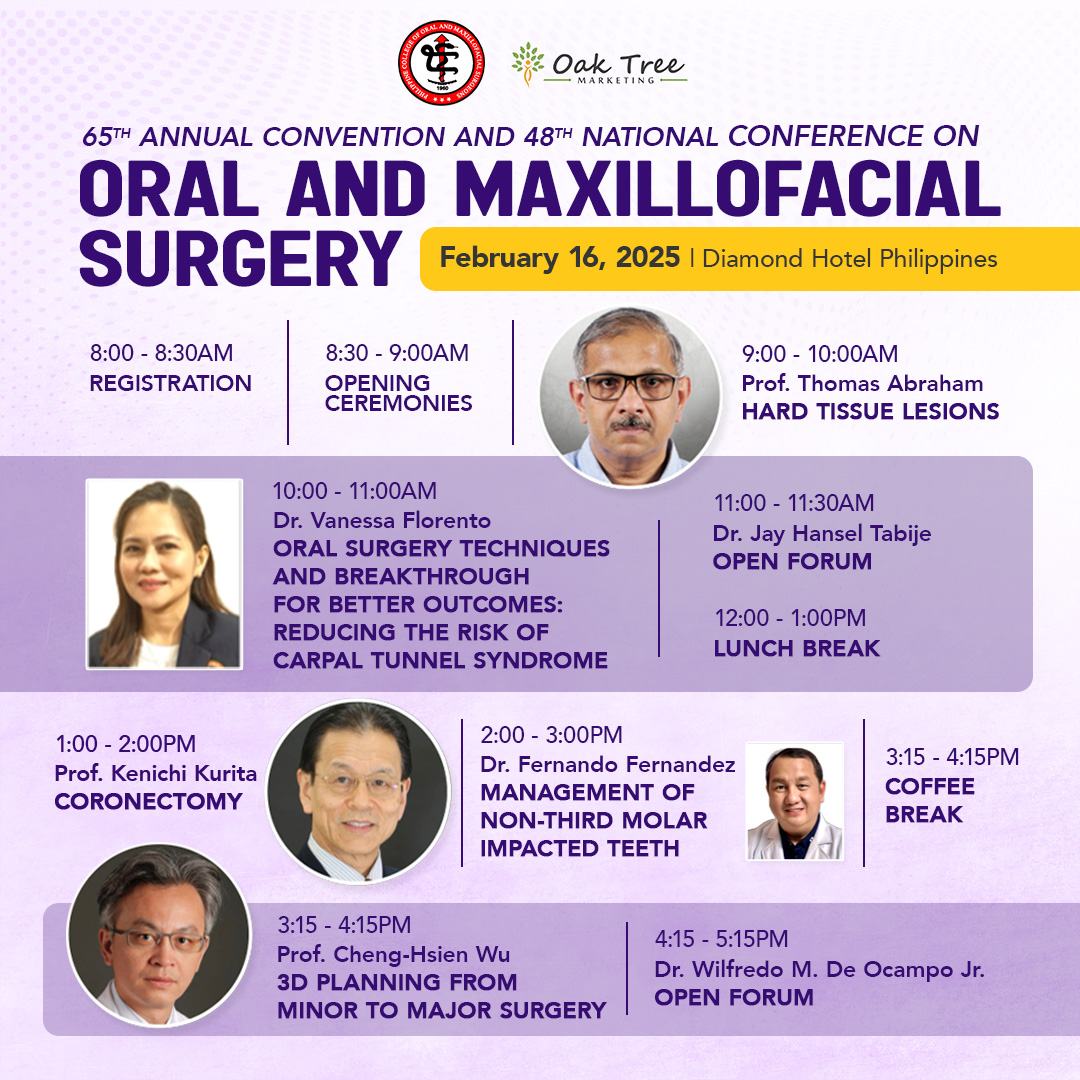 PHILIPPINE COLLEGE OF ORAL AND MAXILLOFACIAL SURGEONS
1960

Oak Tree
MARKETING

65TH ANNUAL CONVENTION AND 48TH NATIONAL CONFERENCE ON
ORAL AND MAXILLOFACIAL SURGERY

February 16, 2025 | Diamond Hotel Philippines

8:00 - 8:30AM
REGISTRATION

8:30 - 9:00AM
OPENING CEREMONIES

9:00 - 10:00AM
Prof. Thomas Abraham
HARD TISSUE LESIONS

10:00 - 11:00AM
Dr. Vanessa Florento
ORAL SURGERY TECHNIQUES AND BREAKTHROUGH FOR BETTER OUTCOMES: REDUCING THE RISK OF CARPAL TUNNEL SYNDROME

11:00 - 11:30AM
Dr. Jay Hansel Tabije
OPEN FORUM

12:00 - 1:00PM
LUNCH BREAK

1:00 - 2:00PM
Prof. Kenichi Kurita
CORONECTOMY

2:00 - 3:00PM
Dr. Fernando Fernandez
MANAGEMENT OF NON-THIRD MOLAR IMPACTED TEETH

3:15 - 4:15PM
COFFEE BREAK

3:15 - 4:15PM
Prof. Cheng-Hsien Wu
3D PLANNING FROM MINOR TO MAJOR SURGERY

4:15 - 5:15PM
Dr. Wilfredo M. De Ocampo Jr.
OPEN FORUM